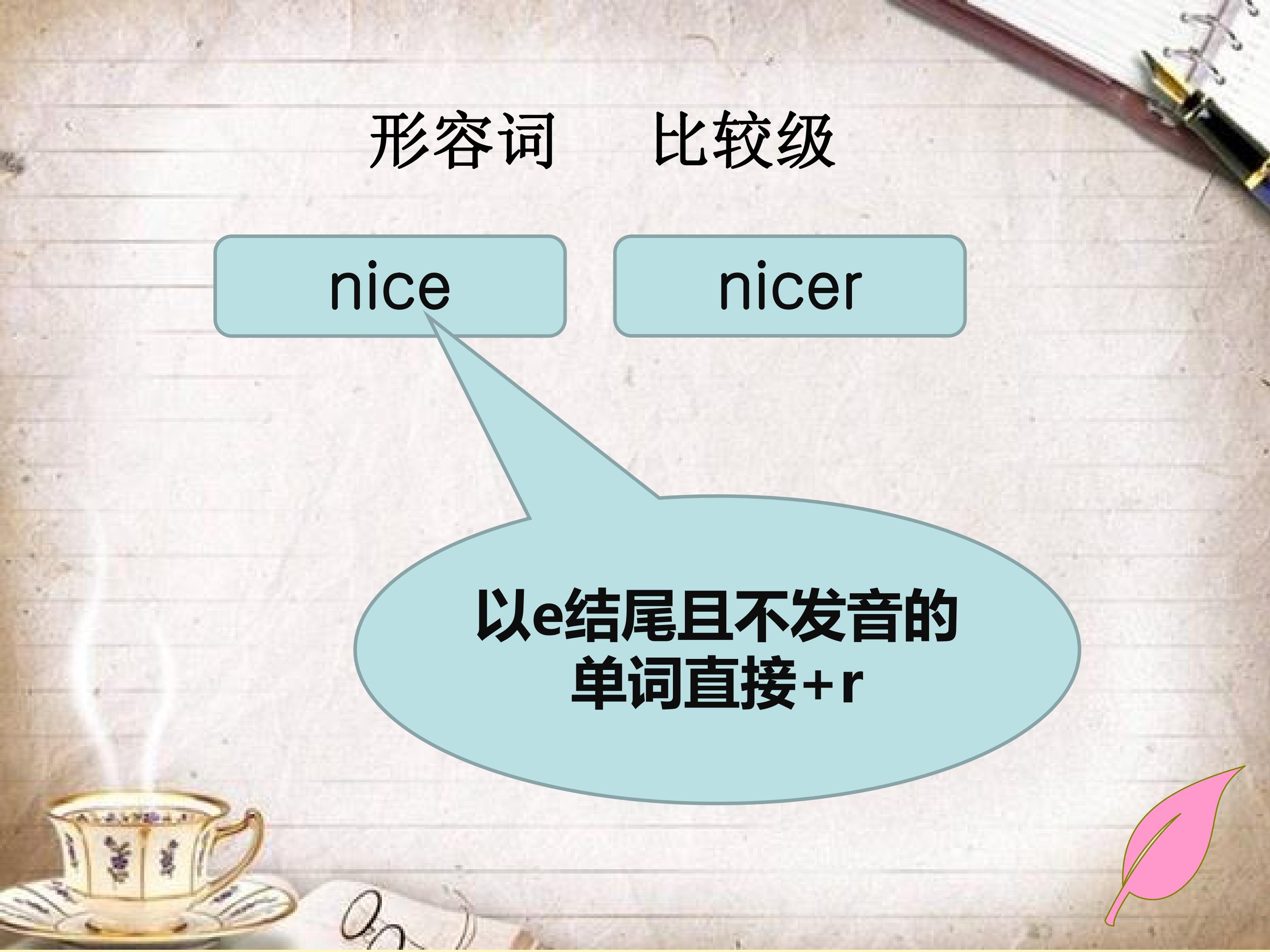 形容词 比较级

nice

nicer

以e结尾且不发音的单词直接+r